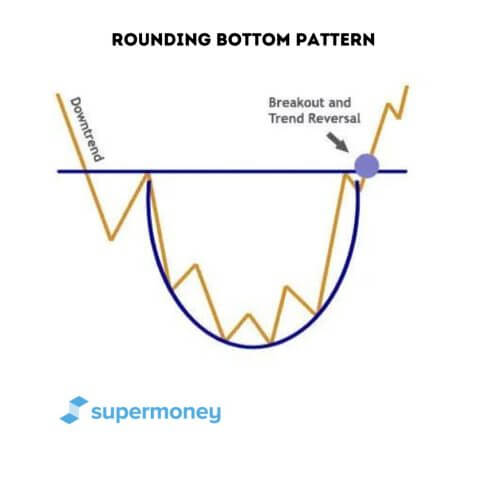 ROUNDING BOTTOM PATTERN

Downtrend

Breakout and Trend Reversal

supermoney